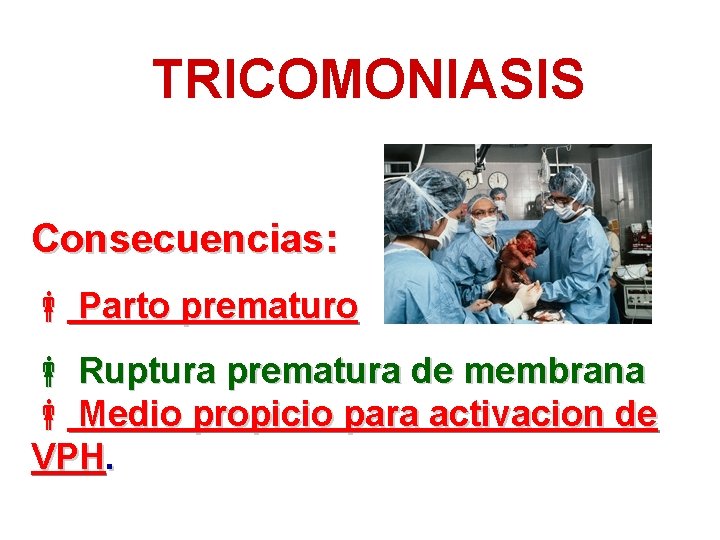 TRICOMONIASIS

Consecuencias:

Parto prematuro

Ruptura prematura de membrana

Medio propicio para activacion de VPH.